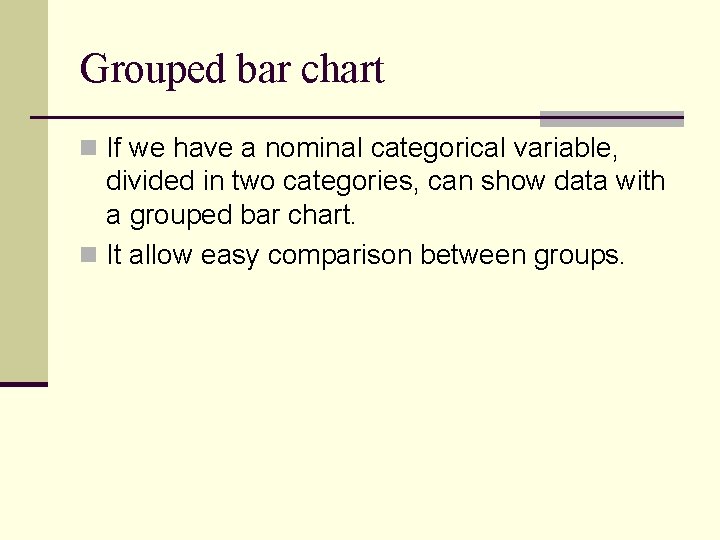 Grouped bar chart

If we have a nominal categorical variable, divided in two categories, can show data with a grouped bar chart.

It allow easy comparison between groups.